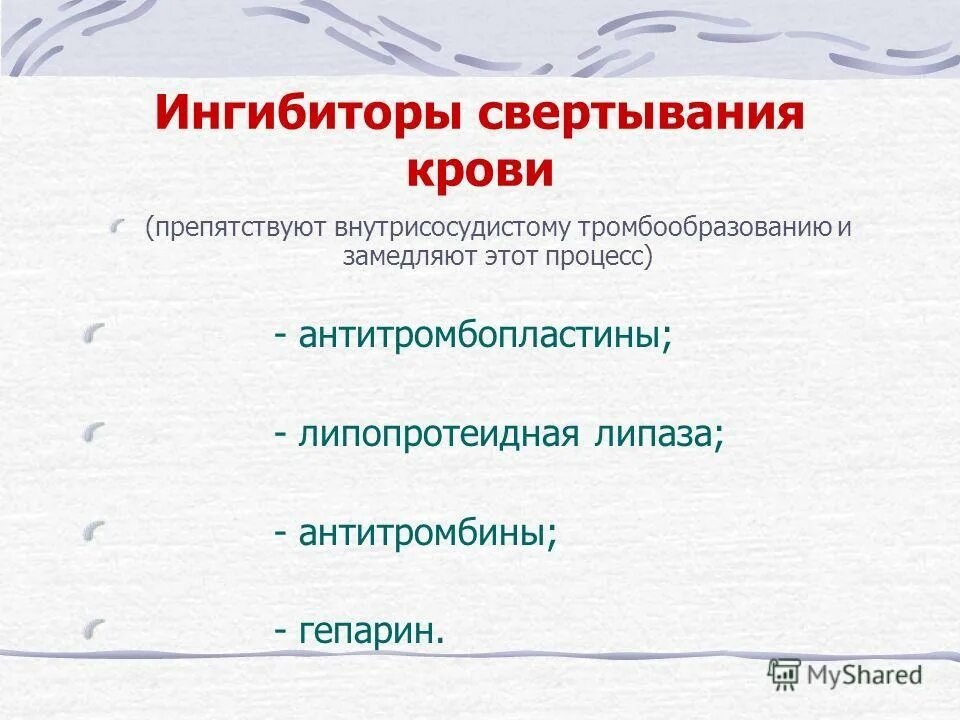 Ингибиторы свертывания крови

(препятствуют внутрисосудистому тромбообразованию и замедляют этот процесс)

- антитромбопластины;

- липопротеидная липаза;

- антитромбины;

- гепарин.

MyShared